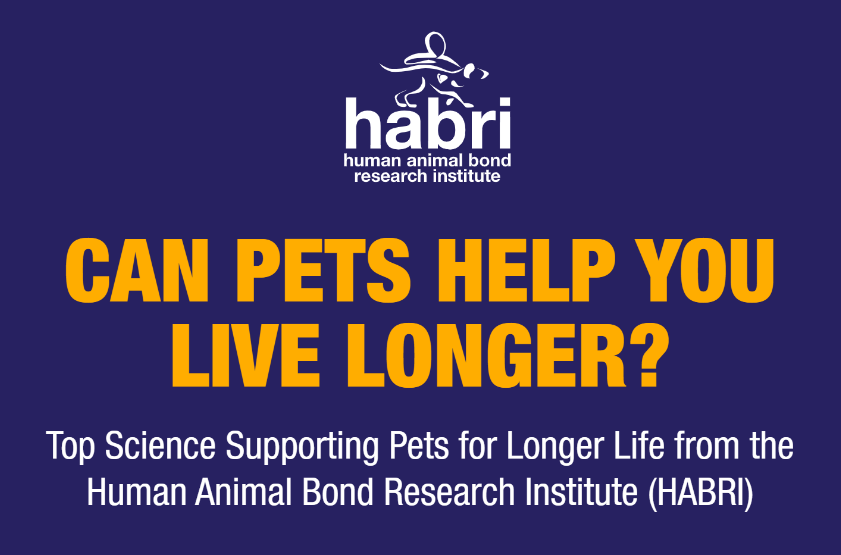 habri
human animal bond research institute

CAN PETS HELP YOU LIVE LONGER?

Top Science Supporting Pets for Longer Life from the Human Animal Bond Research Institute (HABRI)